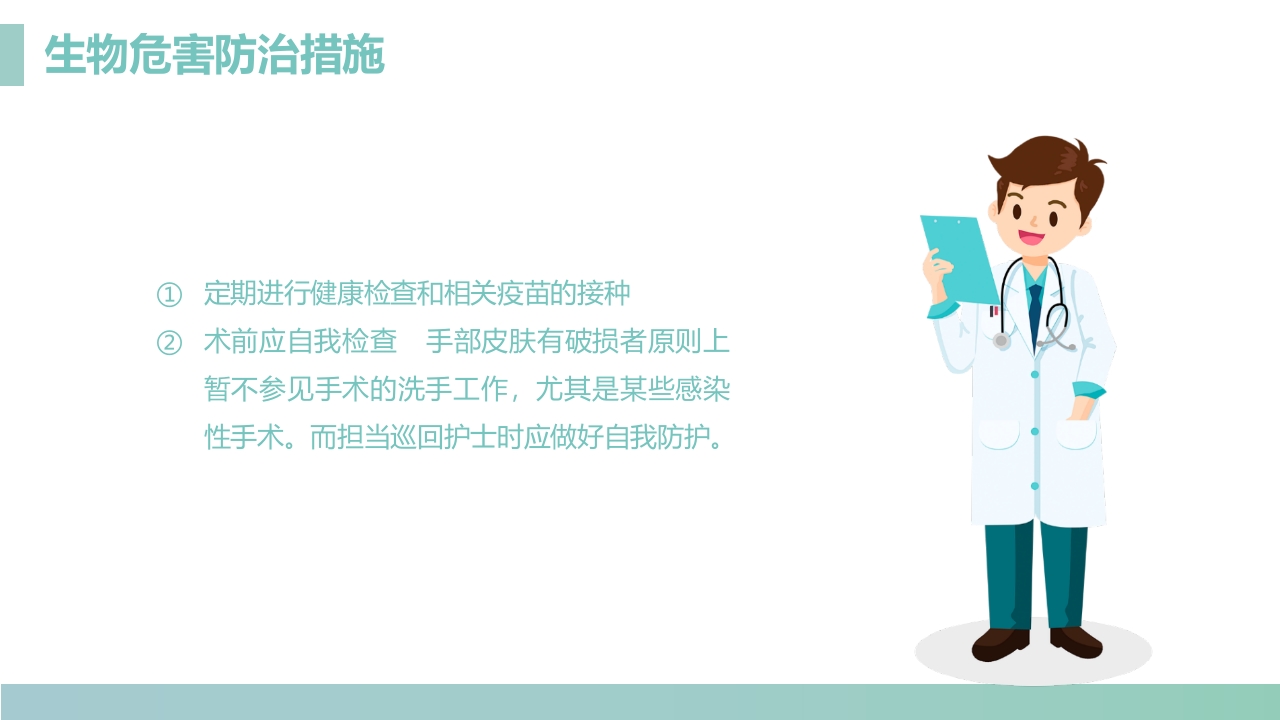 生物危害防治措施

① 定期进行健康检查和相关疫苗的接种

② 术前应自我检查 手部皮肤有破损者原则上暂不参见手术的洗手工作，尤其是某些感染性手术。而担当巡回护士时应做好自我防护。